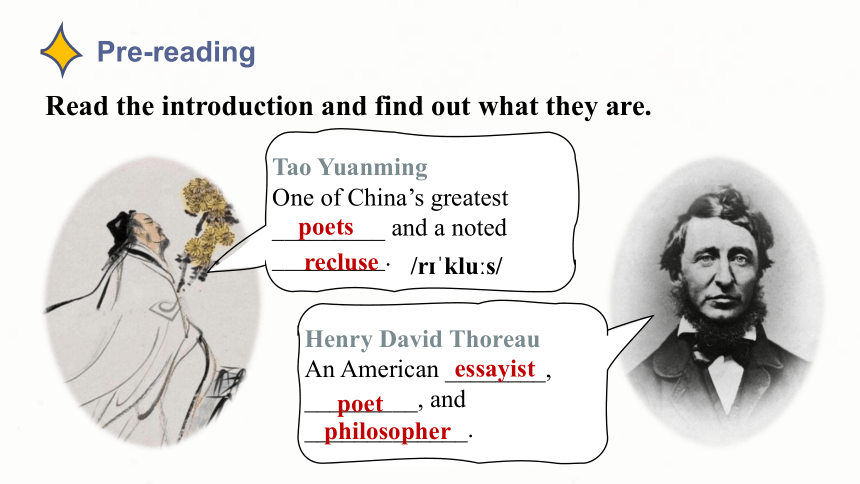 Pre-reading

Read the introduction and find out what they are.

Tao Yuanming
One of China's greatest poets and a noted recluse. /rɪˈkluːs/

Henry David Thoreau
An American essayist, poet, and philosopher.